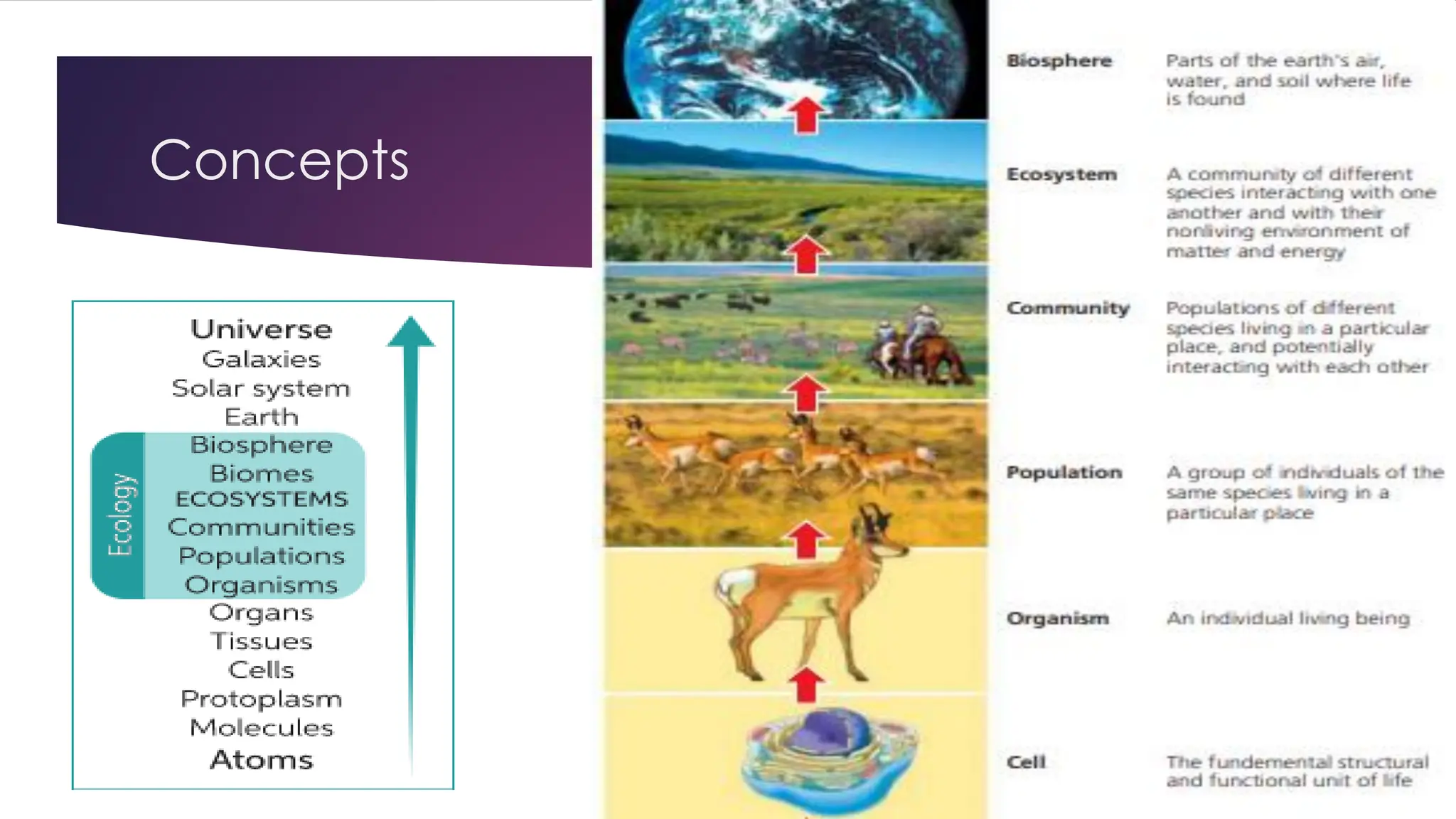 Concepts

Universe
Galaxies
Solar system
Earth
Biosphere
Biomes
ECOSYSTEMS
Communities
Populations
Organisms
Organs
Tissues
Cells
Protoplasm
Molecules
Atoms

Ecology

Biosphere
Parts of the earth's air, water, and soil where life is found

Ecosystem
A community of different species interacting with one another and with their nonliving environment of matter and energy

Community
Populations of different species living in a particular place, and potentially interacting with each other

Population
A group of individuals of the same species living in a particular place

Organism
An individual living being

Cell
The fundemental structural and functional unit of life